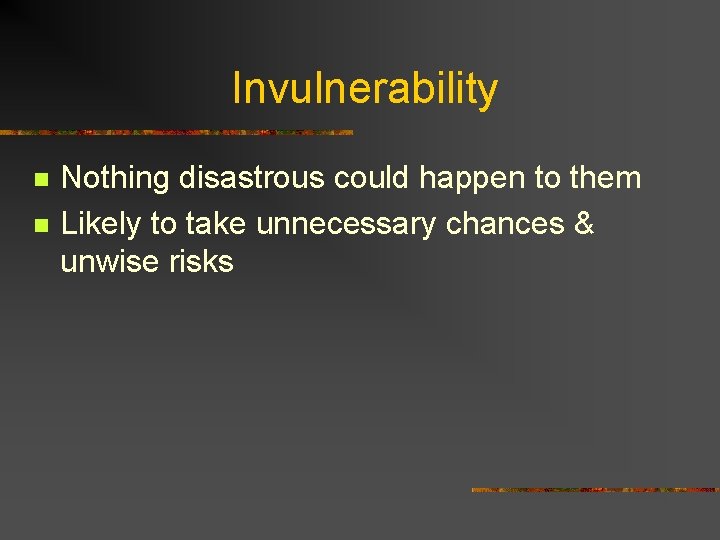 Invulnerability

- Nothing disastrous could happen to them
- Likely to take unnecessary chances & unwise risks